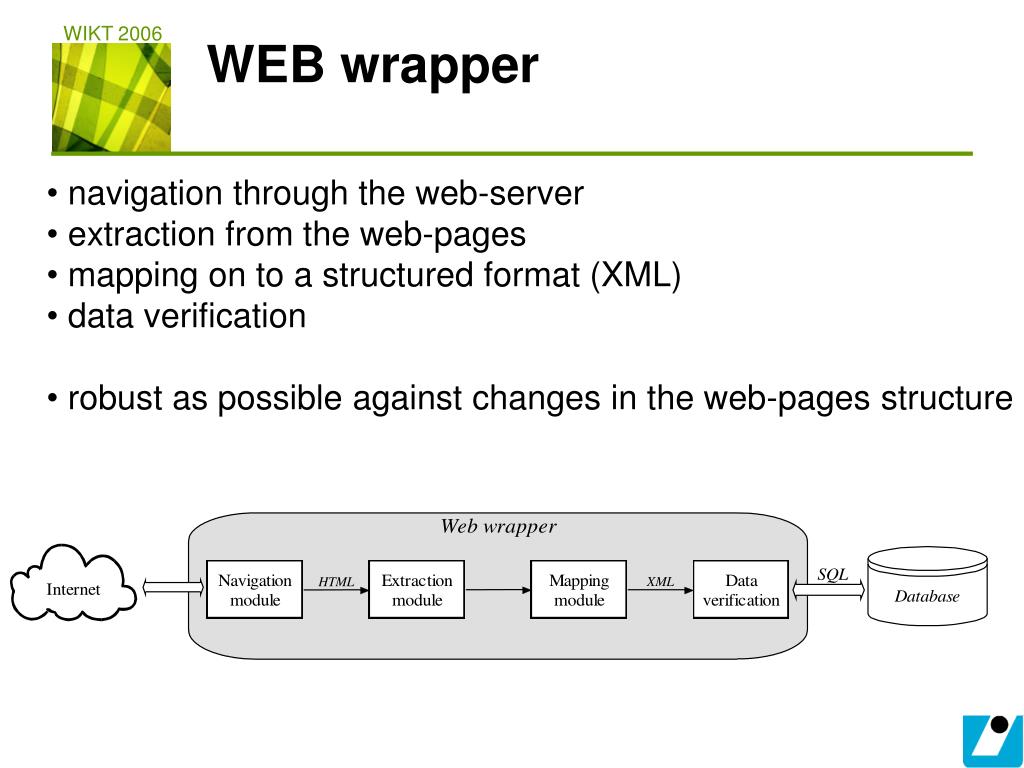 WIKT 2006

WEB wrapper

• navigation through the web-server
• extraction from the web-pages
• mapping on to a structured format (XML)
• data verification

• robust as possible against changes in the web-pages structure

Web wrapper

Internet

Navigation module

HTML

Extraction module

Mapping module

XML

Data verification

SQL

Database